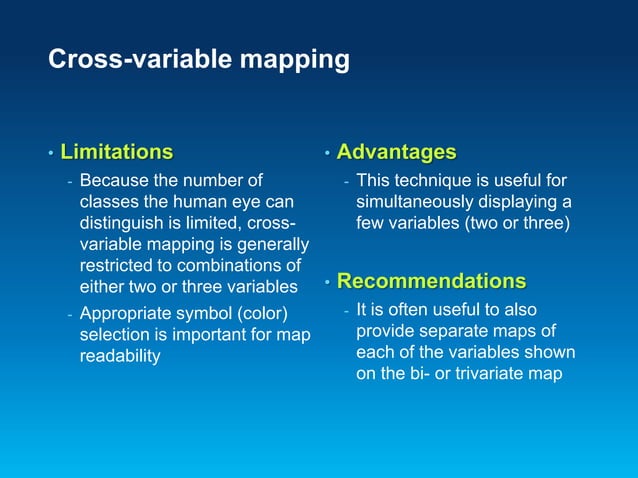 Cross-variable mapping

• Limitations
- Because the number of classes the human eye can distinguish is limited, cross-variable mapping is generally restricted to combinations of either two or three variables
- Appropriate symbol (color) selection is important for map readability

• Advantages
- This technique is useful for simultaneously displaying a few variables (two or three)

• Recommendations
- It is often useful to also provide separate maps of each of the variables shown on the bi- or trivariate map